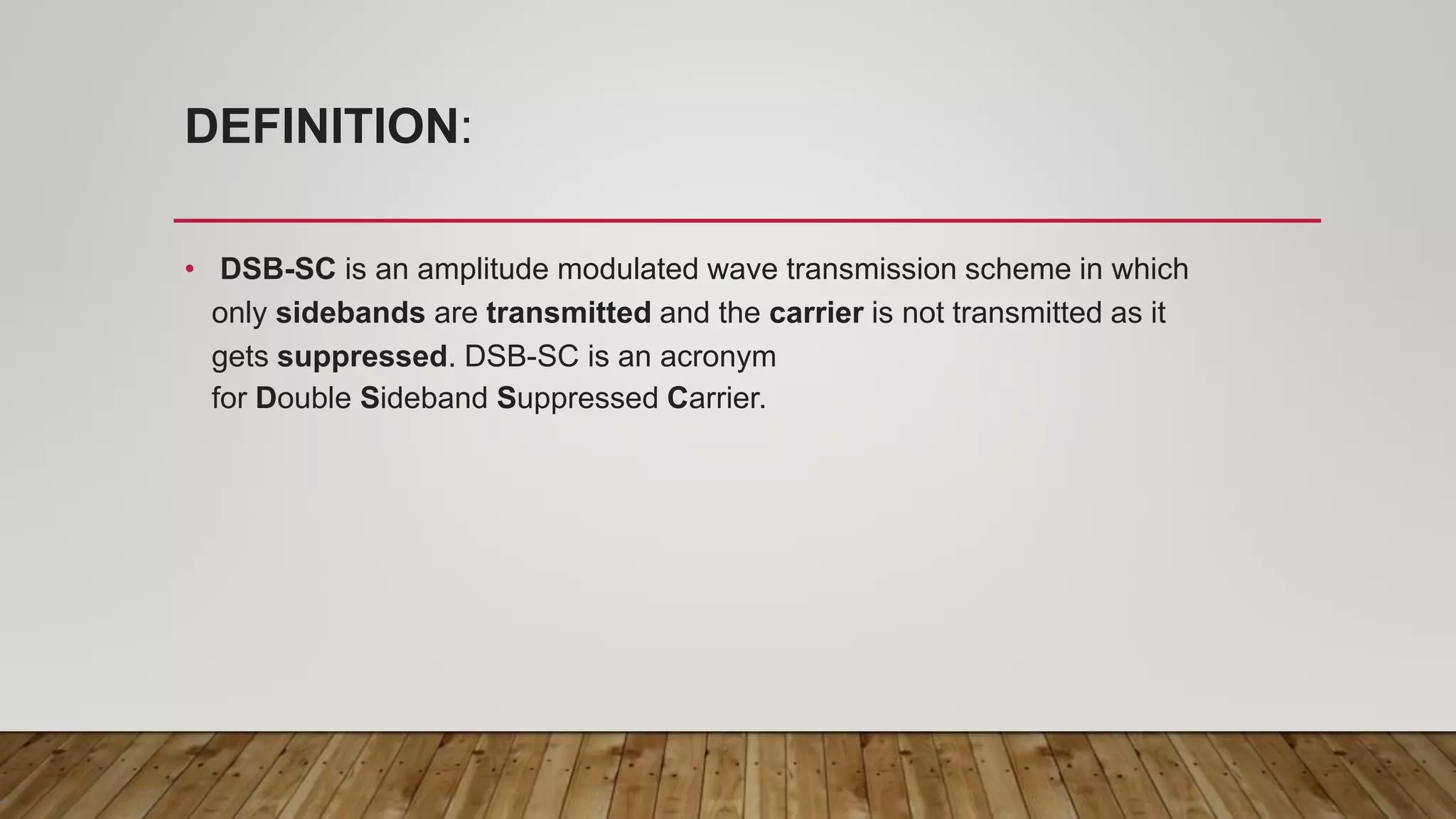 DEFINITION:

• DSB-SC is an amplitude modulated wave transmission scheme in which only sidebands are transmitted and the carrier is not transmitted as it gets suppressed. DSB-SC is an acronym for Double Sideband Suppressed Carrier.